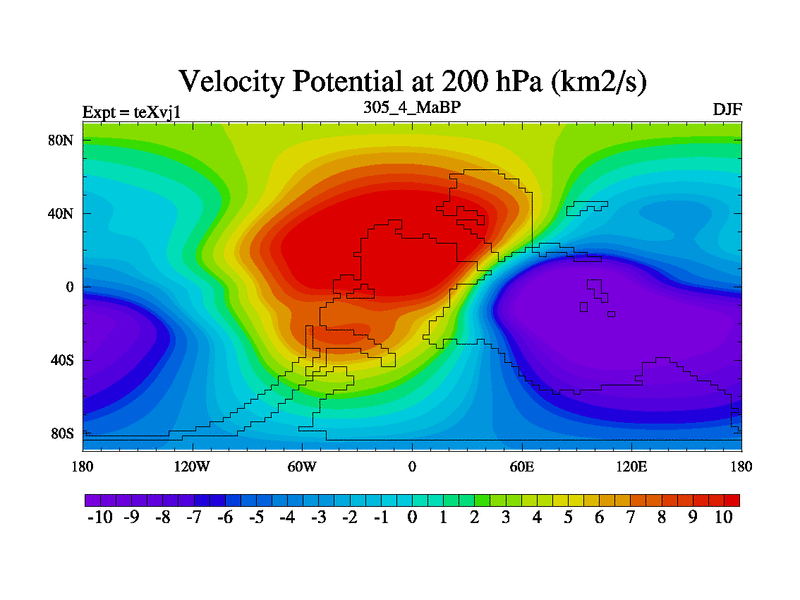 Velocity Potential at 200 hPa (km2/s)

Expt = teXvj1

305_4_MaBP

DJF

80N
40N
0
40S
80S

180 120W 60W 0 60E 120E 180

-10 -9 -8 -7 -6 -5 -4 -3 -2 -1 0 1 2 3 4 5 6 7 8 9 10